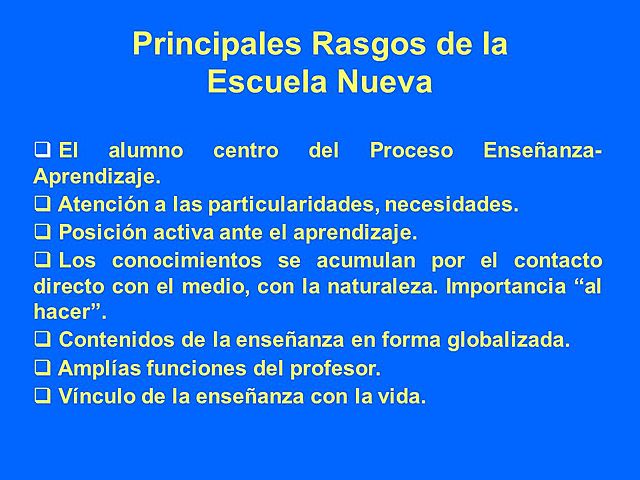 Principales Rasgos de la Escuela Nueva

❑ El alumno centro del Proceso Enseñanza-Aprendizaje.

❑ Atención a las particularidades, necesidades.

❑ Posición activa ante el aprendizaje.

❑ Los conocimientos se acumulan por el contacto directo con el medio, con la naturaleza. Importancia “al hacer”.

❑ Contenidos de la enseñanza en forma globalizada.

❑ Amplías funciones del profesor.

❑ Vínculo de la enseñanza con la vida.